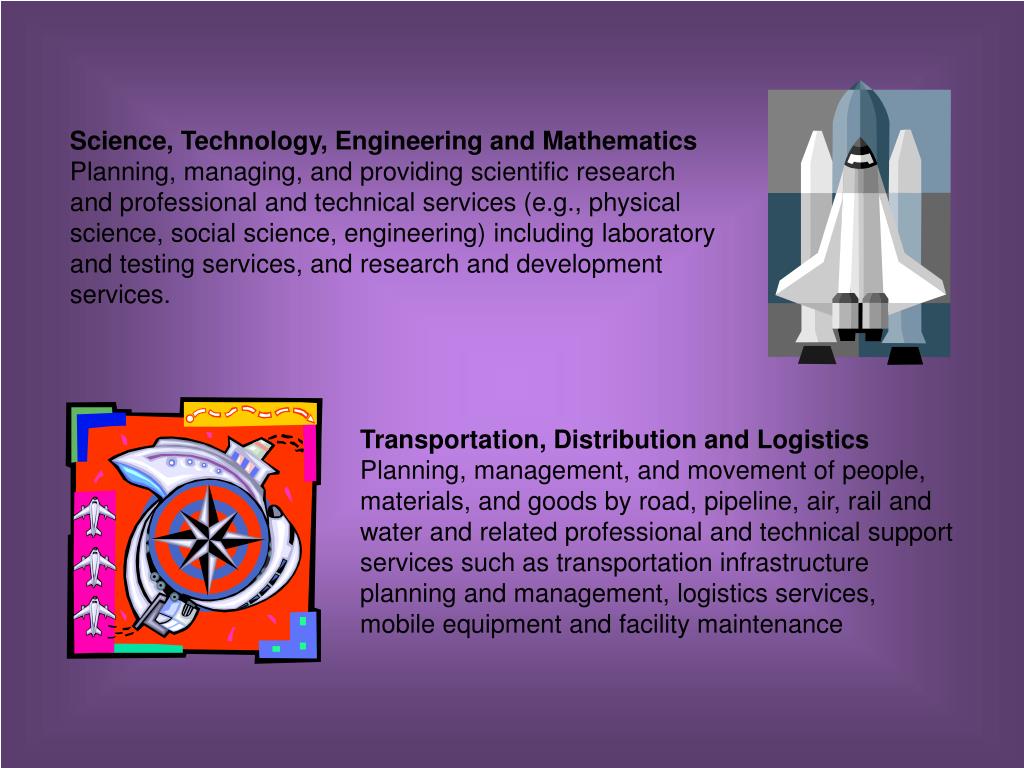 Science, Technology, Engineering and Mathematics
Planning, managing, and providing scientific research and professional and technical services (e.g., physical science, social science, engineering) including laboratory and testing services, and research and development services.

Transportation, Distribution and Logistics
Planning, management, and movement of people, materials, and goods by road, pipeline, air, rail and water and related professional and technical support services such as transportation infrastructure planning and management, logistics services, mobile equipment and facility maintenance